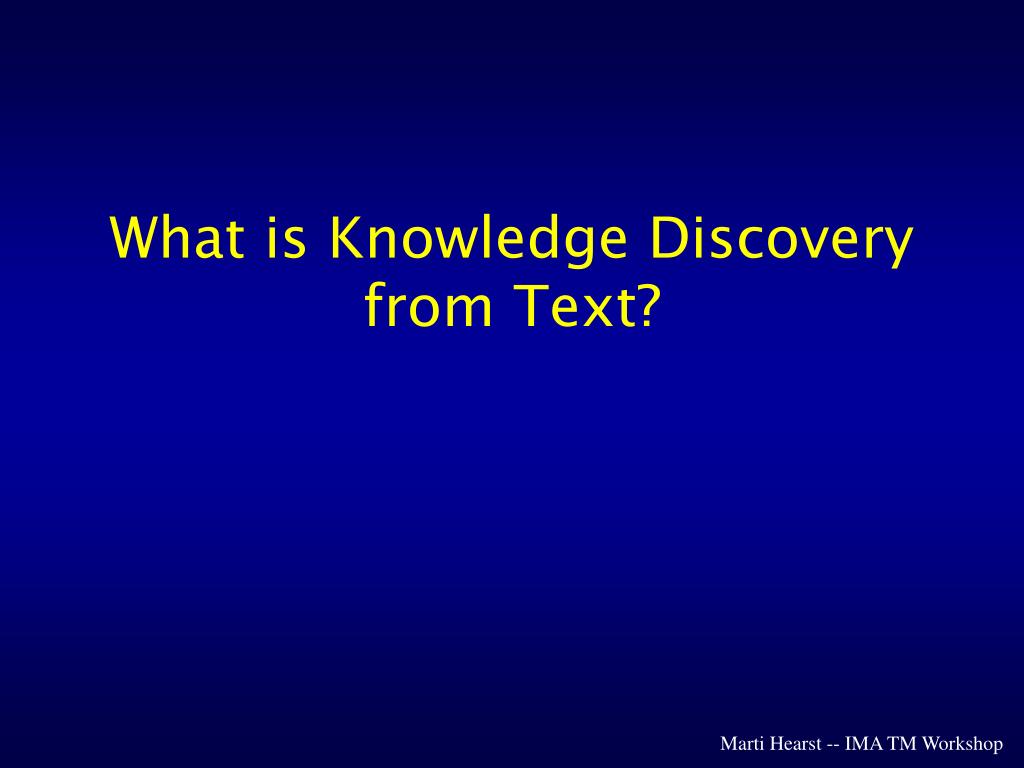 What is Knowledge Discovery from Text?

Marti Hearst -- IMA TM Workshop